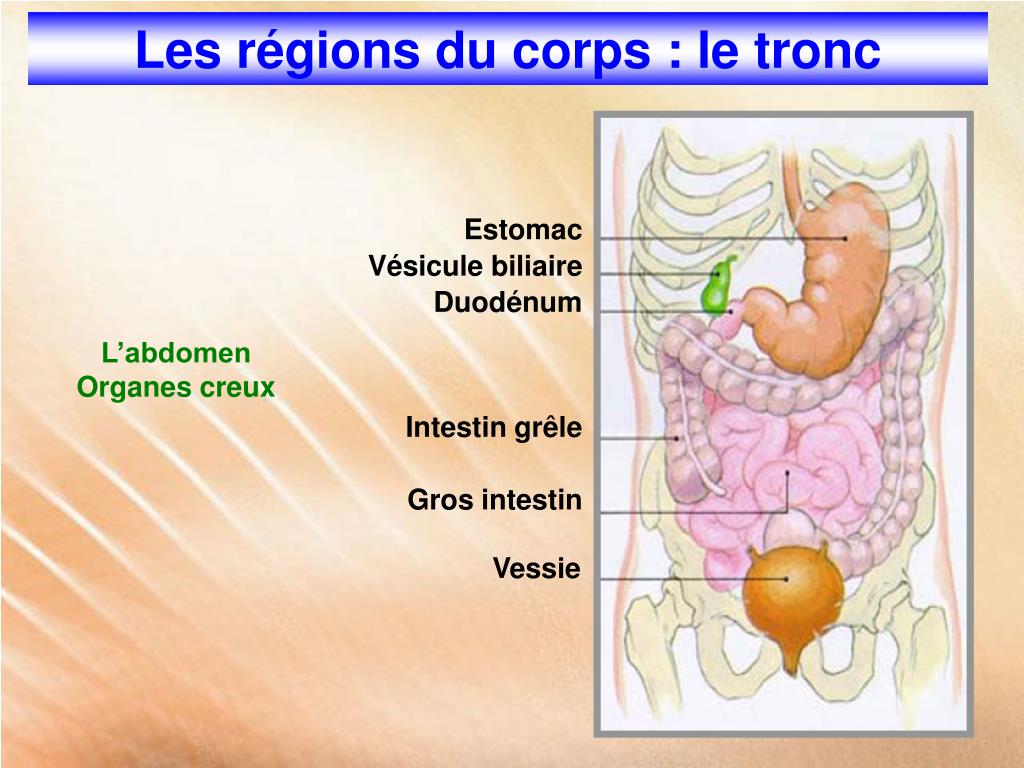 Les régions du corps : le tronc

L’abdomen
Organes creux

Estomac
Vésicule biliaire
Duodénum

Intestin grêle

Gros intestin

Vessie